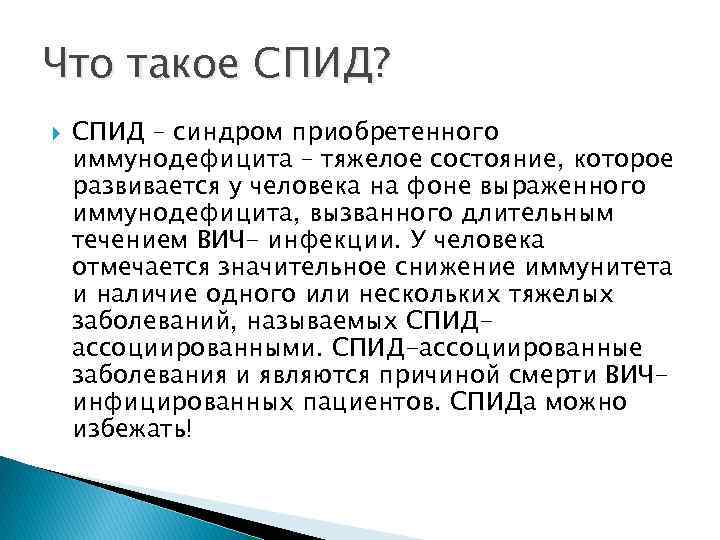 Что такое СПИД?

СПИД – синдром приобретенного иммунодефицита – тяжелое состояние, которое развивается у человека на фоне выраженного иммунодефицита, вызванного длительным течением ВИЧ- инфекции. У человека отмечается значительное снижение иммунитета и наличие одного или нескольких тяжелых заболеваний, называемых СПИД-ассоциированными. СПИД-ассоциированные заболевания и являются причиной смерти ВИЧ-инфицированных пациентов. СПИДа можно избежать!